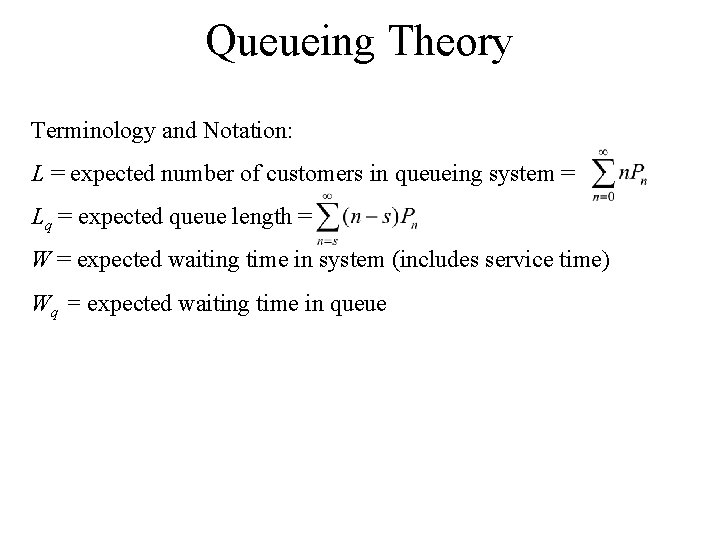 Queueing Theory

Terminology and Notation:

$L$ = expected number of customers in queueing system = $\sum_{n=0}^{\infty} nP_n$

$L_q$ = expected queue length = $\sum_{n=s}^{\infty} (n-s)P_n$

$W$ = expected waiting time in system (includes service time)

$W_q$ = expected waiting time in queue